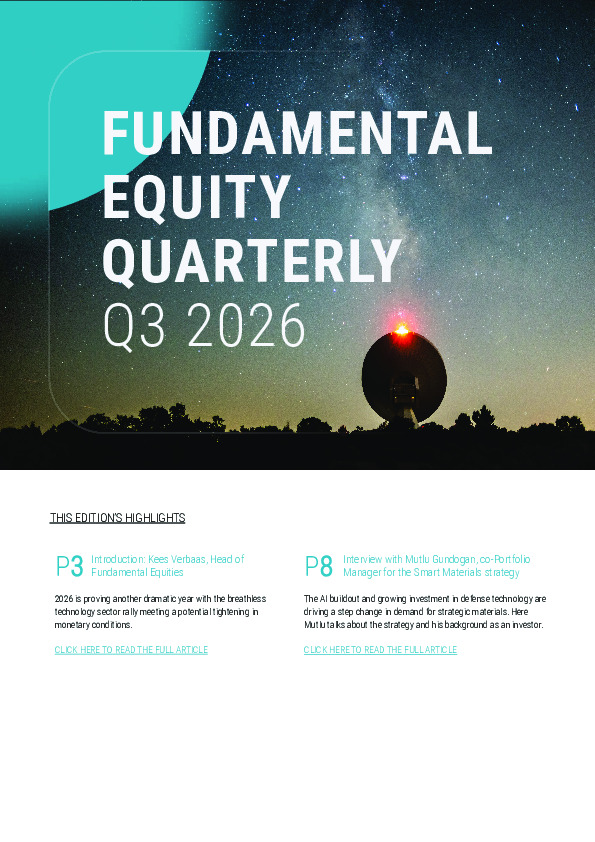 FUNDAMENTAL EQUITY QUARTERLY
Q3 2026

THIS EDITION'S HIGHLIGHTS

P3 Introduction: Kees Verbaas, Head of Fundamental Equities

2026 is proving another dramatic year with the breathless technology sector rally meeting a potential tightening in monetary conditions.

CLICK HERE TO READ THE FULL ARTICLE

P8 Interview with Mutlu Gundogan, co-Portfolio Manager for the Smart Materials strategy

The AI buildout and growing investment in defense technology are driving a step change in demand for strategic materials. Here Mutlu talks about the strategy and his background as an investor.

CLICK HERE TO READ THE FULL ARTICLE